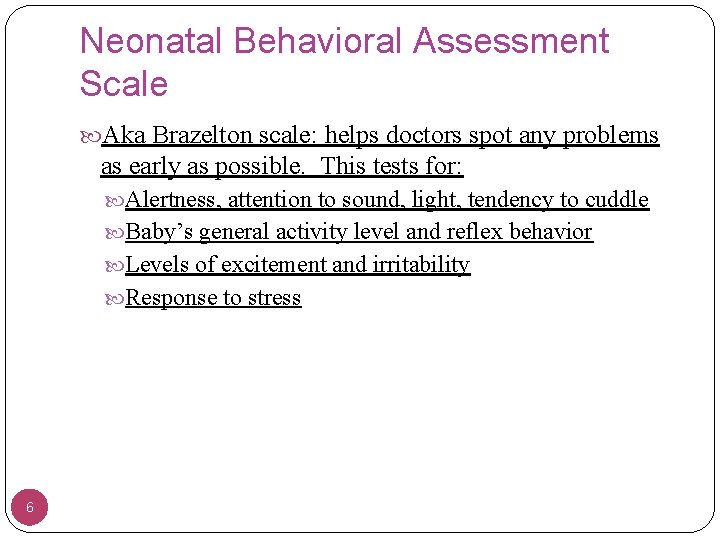 Neonatal Behavioral Assessment Scale

Aka Brazelton scale: helps doctors spot any problems as early as possible. This tests for:

Alertness, attention to sound, light, tendency to cuddle

Baby's general activity level and reflex behavior

Levels of excitement and irritability

Response to stress

6